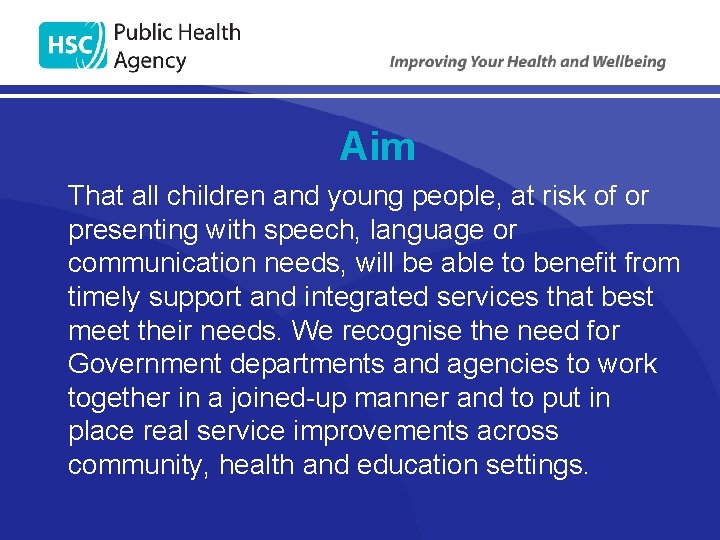 HSC Public Health Agency

Improving Your Health and Wellbeing

Aim

That all children and young people, at risk of or presenting with speech, language or communication needs, will be able to benefit from timely support and integrated services that best meet their needs. We recognise the need for Government departments and agencies to work together in a joined-up manner and to put in place real service improvements across community, health and education settings.